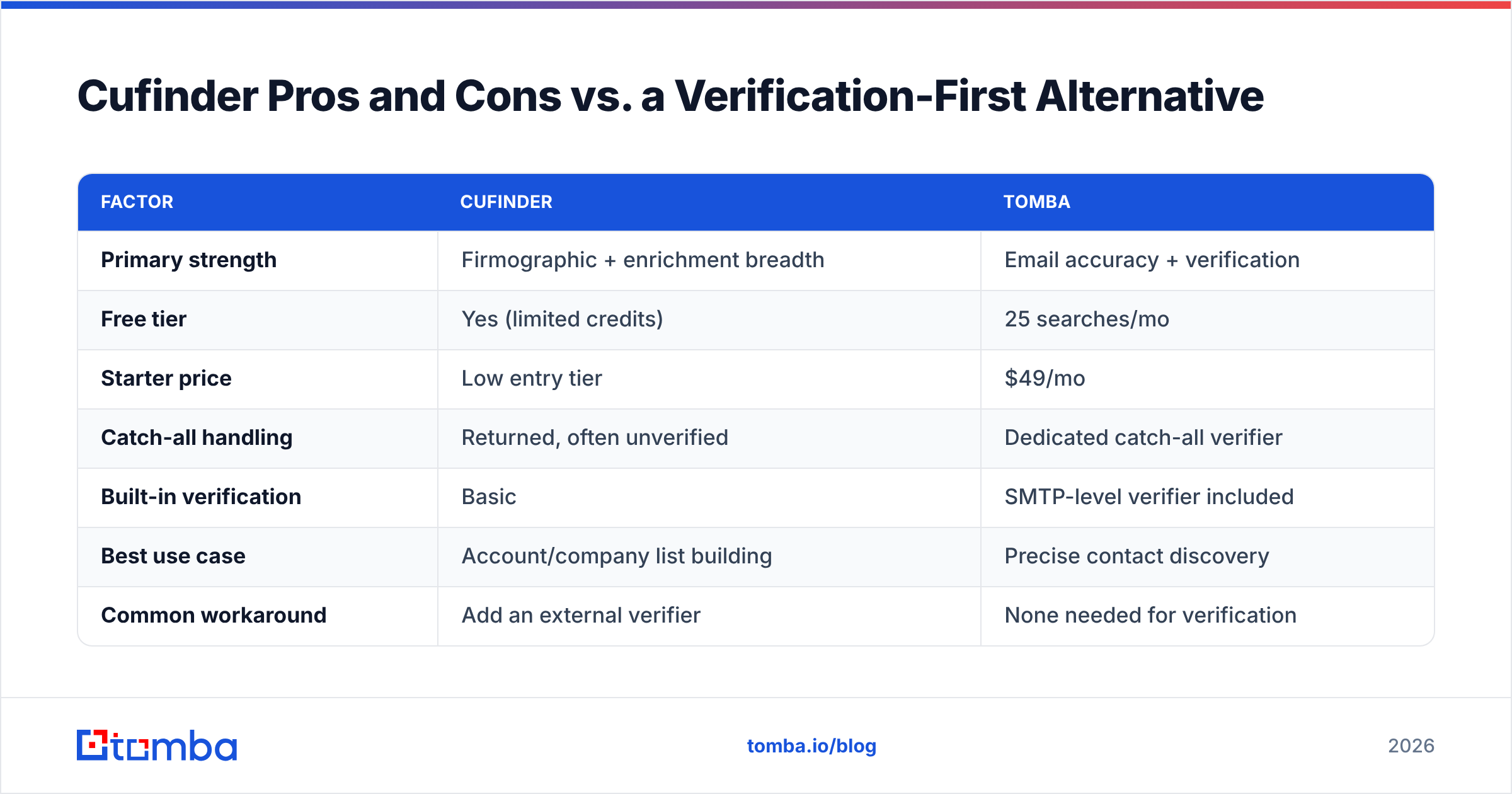 Cufinder Pros and Cons vs. a Verification-First Alternative

| FACTOR | CUFINDER | TOMBA |
|---|---|---|
| Primary strength | Firmographic + enrichment breadth | Email accuracy + verification |
| Free tier | Yes (limited credits) | 25 searches/mo |
| Starter price | Low entry tier | \$49/mo |
| Catch-all handling | Returned, often unverified | Dedicated catch-all verifier |
| Built-in verification | Basic | SMTP-level verifier included |
| Best use case | Account/company list building | Precise contact discovery |
| Common workaround | Add an external verifier | None needed for verification |

tomba

tomba.io/blog

2026